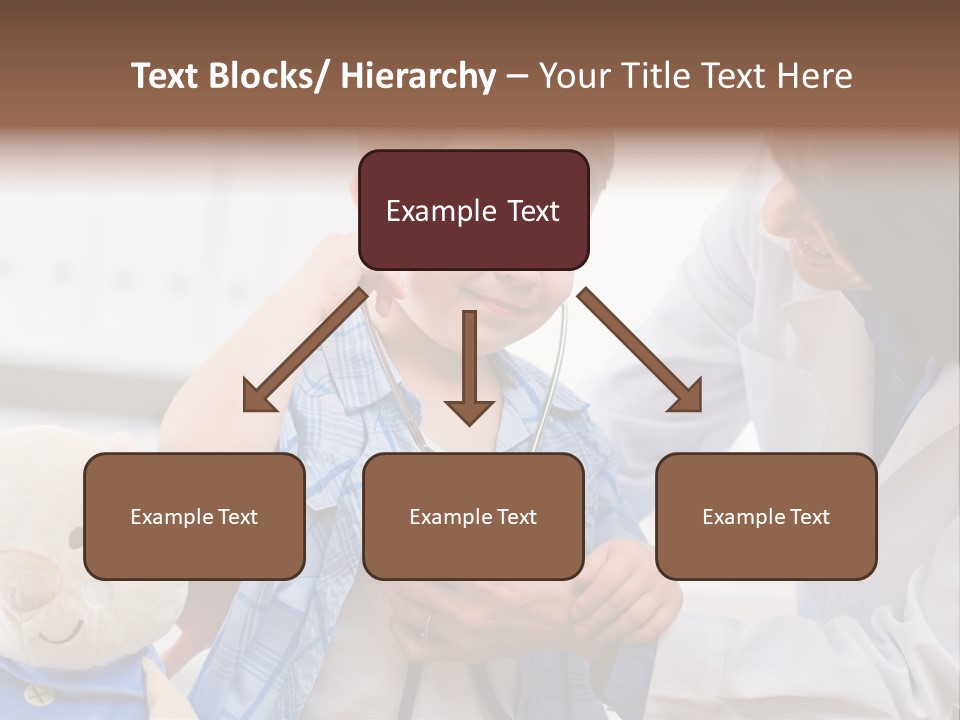 Text Blocks/ Hierarchy – Your Title Text Here

Example Text

Example Text

Example Text

Example Text